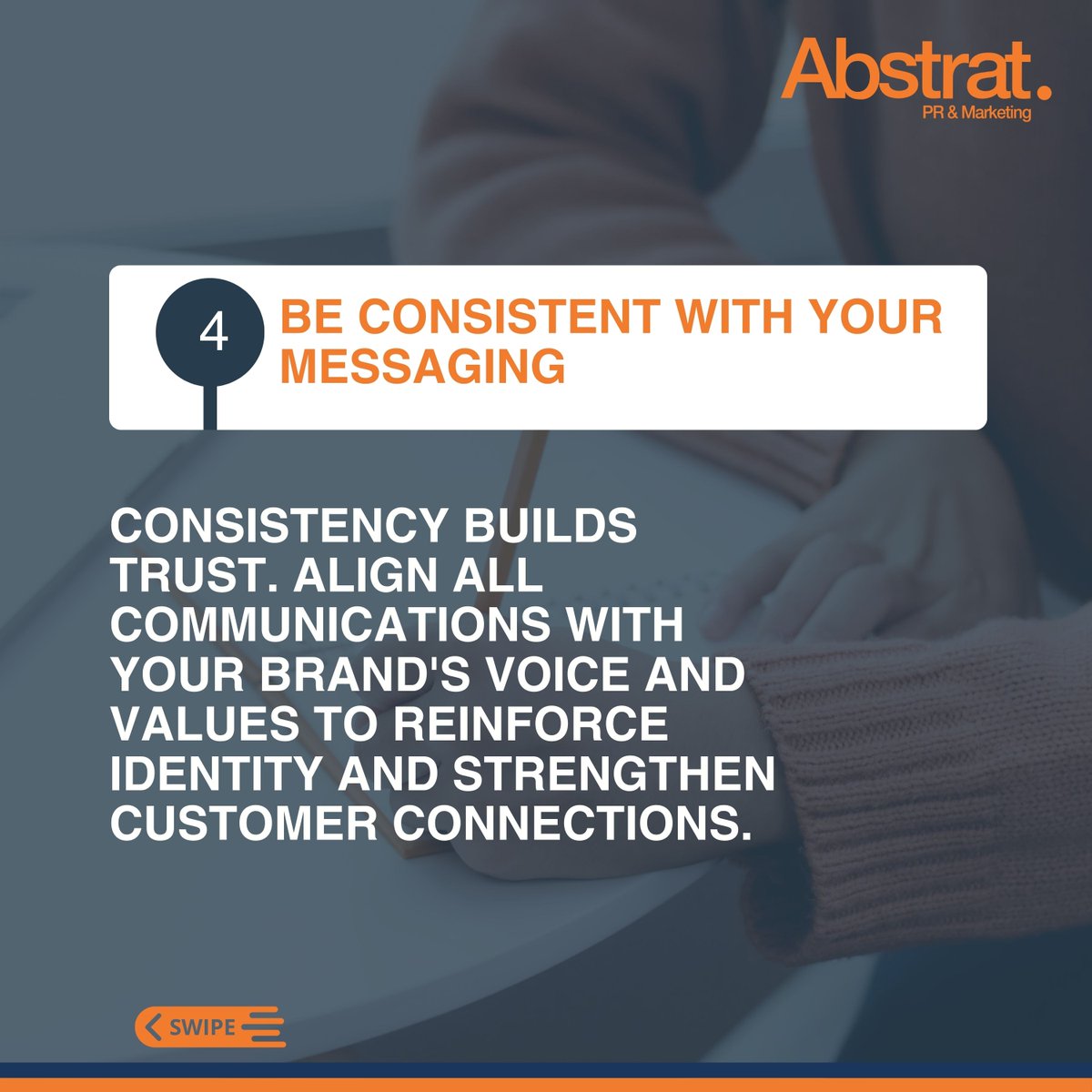 Abstrat.
PR & Marketing

4 BE CONSISTENT WITH YOUR MESSAGING

CONSISTENCY BUILDS TRUST. ALIGN ALL COMMUNICATIONS WITH YOUR BRAND'S VOICE AND VALUES TO REINFORCE IDENTITY AND STRENGTHEN CUSTOMER CONNECTIONS.

SWIPE